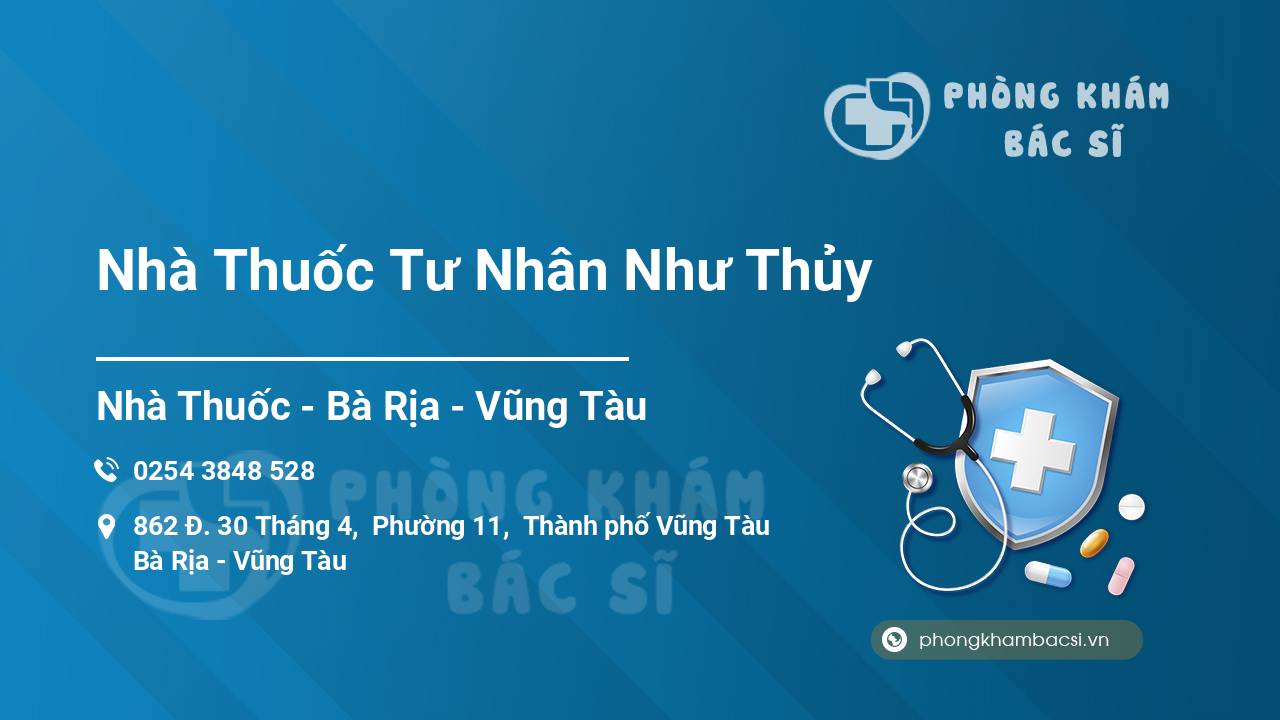 PHÒNG KHÁM BÁC SĨ

Nhà Thuốc Tư Nhân Như Thủy

Nhà Thuốc - Bà Rịa - Vũng Tàu

0254 3848 528

862 Đ. 30 Tháng 4, Phường 11, Thành phố Vũng Tàu Bà Rịa - Vũng Tàu

PHÒNG KHÁM BÁC SĨ

phongkhambacsi.vn